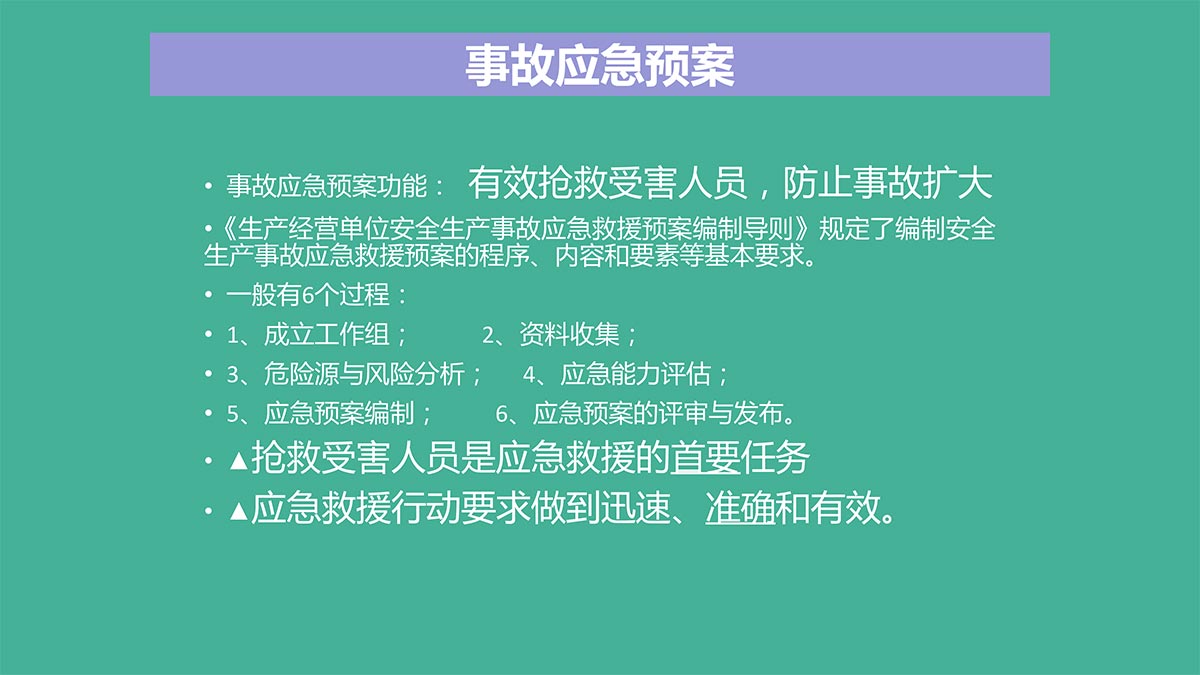 事故应急预案

• 事故应急预案功能： 有效抢救受害人员，防止事故扩大

•《生产经营单位安全生产事故应急救援预案编制导则》规定了编制安全生产事故应急救援预案的程序、内容和要素等基本要求。

• 一般有6个过程：

• 1、成立工作组； 2、资料收集；

• 3、危险源与风险分析； 4、应急能力评估；

• 5、应急预案编制； 6、应急预案的评审与发布。

• ▲抢救受害人员是应急救援的首要任务

• ▲应急救援行动要求做到迅速、准确和有效。